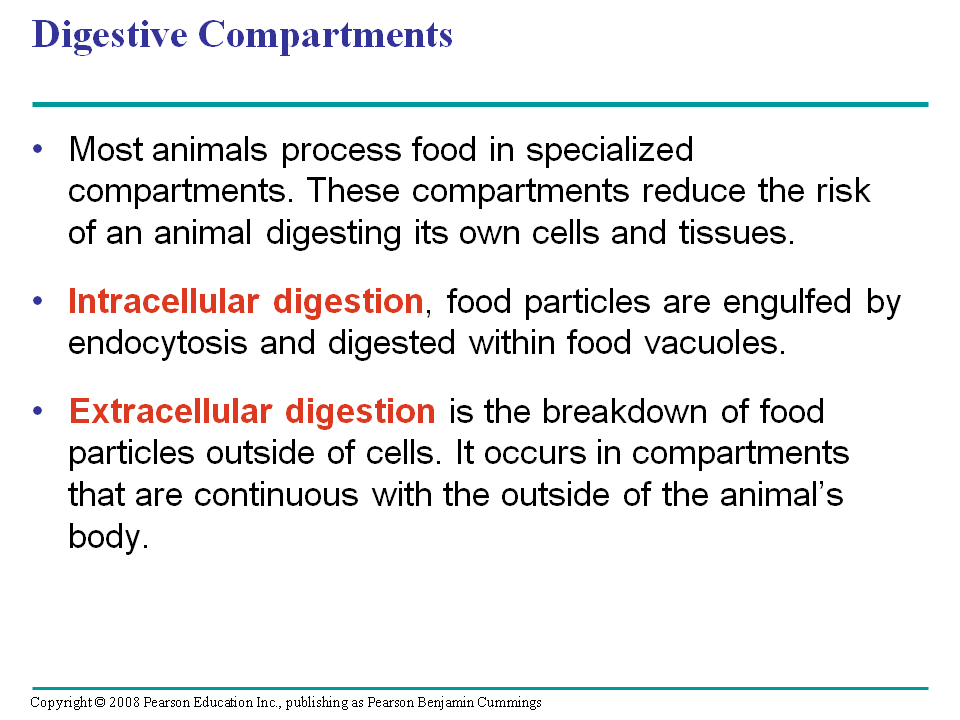 Digestive Compartments

• Most animals process food in specialized compartments. These compartments reduce the risk of an animal digesting its own cells and tissues.

• Intracellular digestion, food particles are engulfed by endocytosis and digested within food vacuoles.

• Extracellular digestion is the breakdown of food particles outside of cells. It occurs in compartments that are continuous with the outside of the animal's body.

Copyright © 2008 Pearson Education Inc., publishing as Pearson Benjamin Cummings